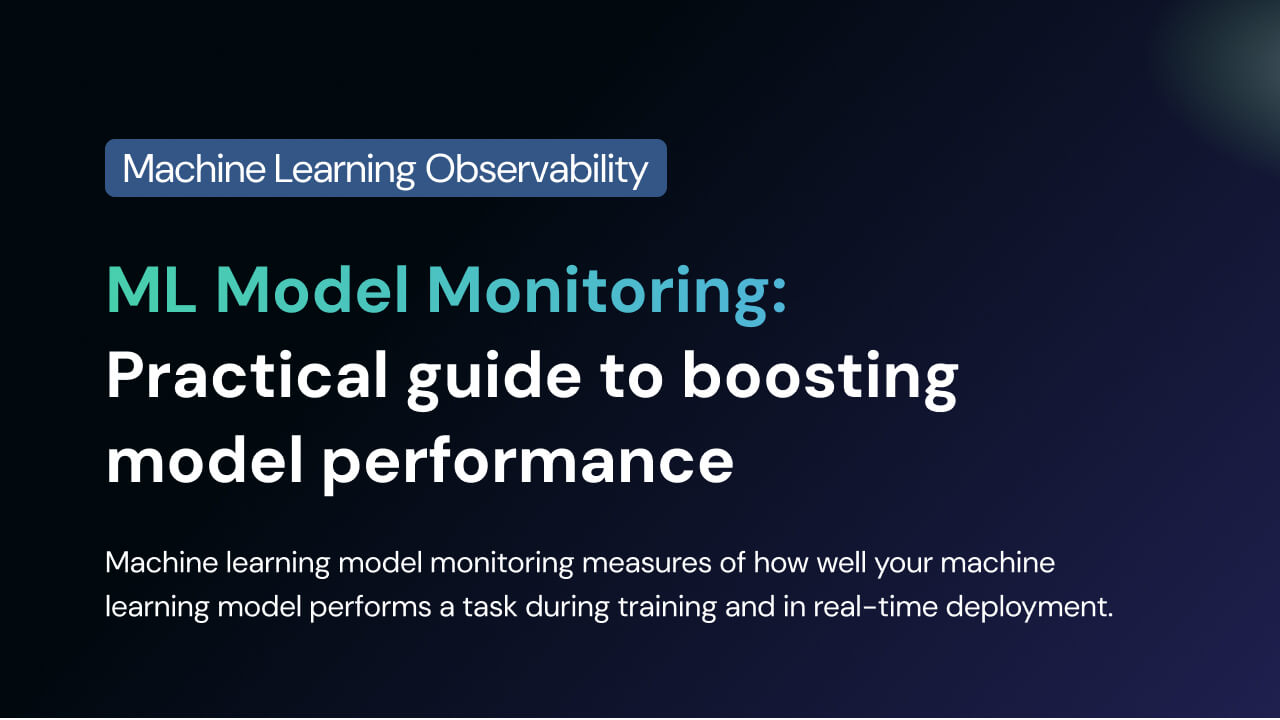 Machine Learning Observability

ML Model Monitoring: Practical guide to boosting model performance

Machine learning model monitoring measures of how well your machine learning model performs a task during training and in real-time deployment.